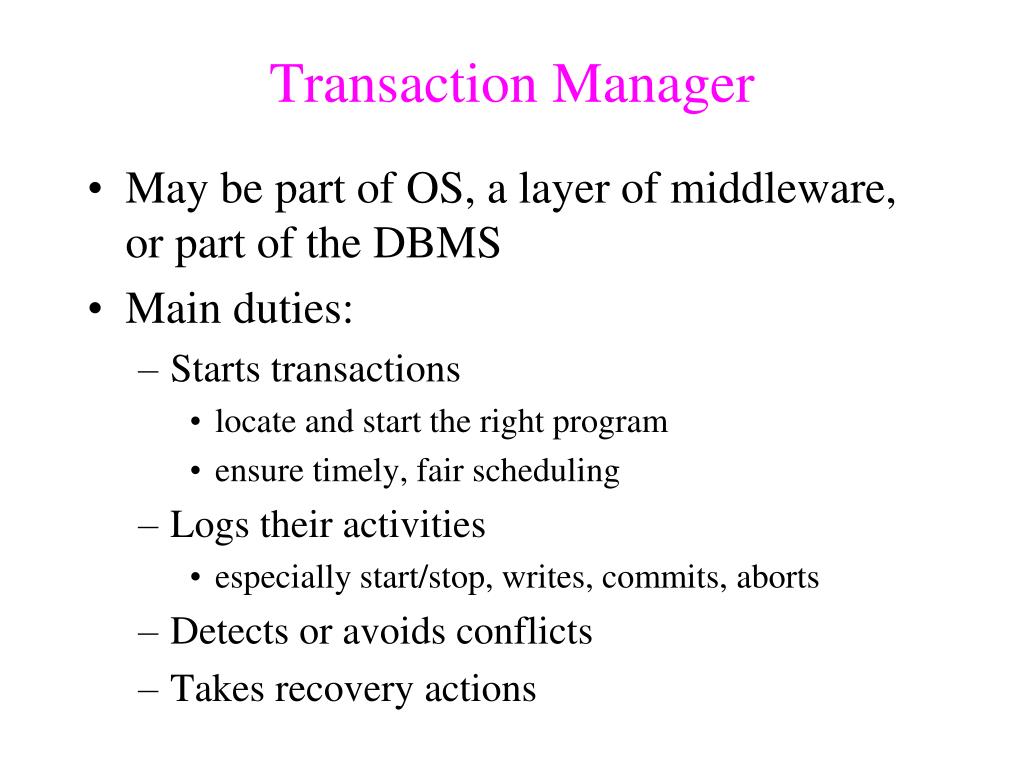 Transaction Manager

• May be part of OS, a layer of middleware, or part of the DBMS
• Main duties:
  – Starts transactions
    • locate and start the right program
    • ensure timely, fair scheduling
  – Logs their activities
    • especially start/stop, writes, commits, aborts
  – Detects or avoids conflicts
  – Takes recovery actions